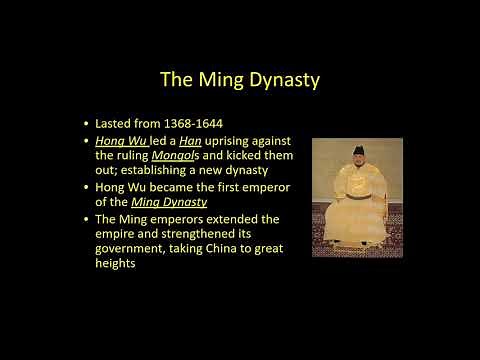 The Ming Dynasty

• Lasted from 1368-1644
• Hong Wu led a Han uprising against the ruling Mongols and kicked them out; establishing a new dynasty
• Hong Wu became the first emperor of the Ming Dynasty
• The Ming emperors extended the empire and strengthened its government, taking China to great heights